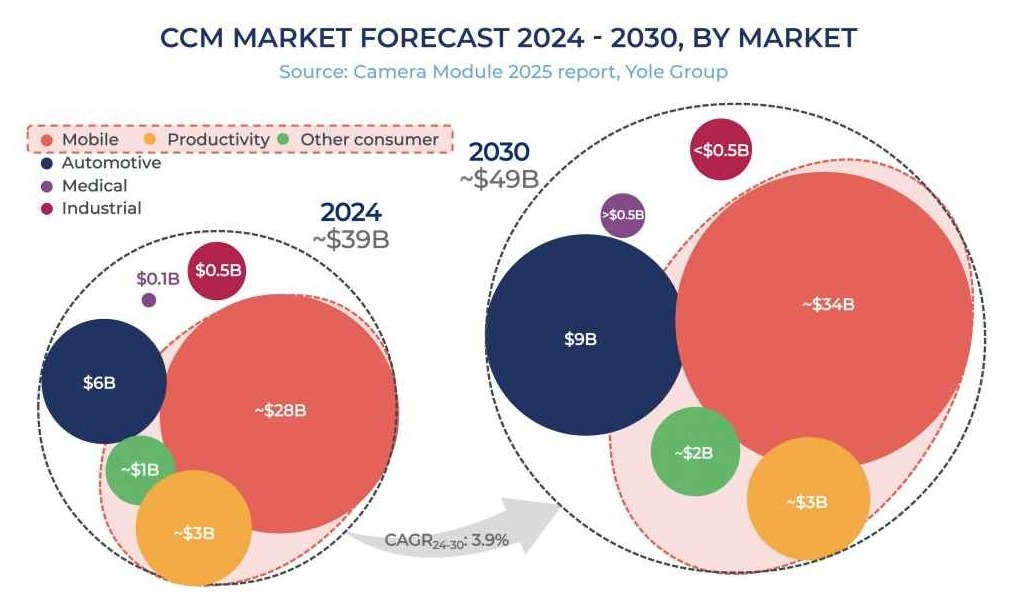 CCM MARKET FORECAST 2024 - 2030, BY MARKET
Source: Camera Module 2025 report, Yole Group

Mobile
Productivity
Other consumer
Automotive
Medical
Industrial

2024
~$39B

$0.1B
$0.5B
$6B
~$28B
~$1B
~$3B

CAGR$_{24-30}$: 3.9%

2030
~$49B

<$0.5B
>$0.5B
$9B
~$34B
~$2B
~$3B